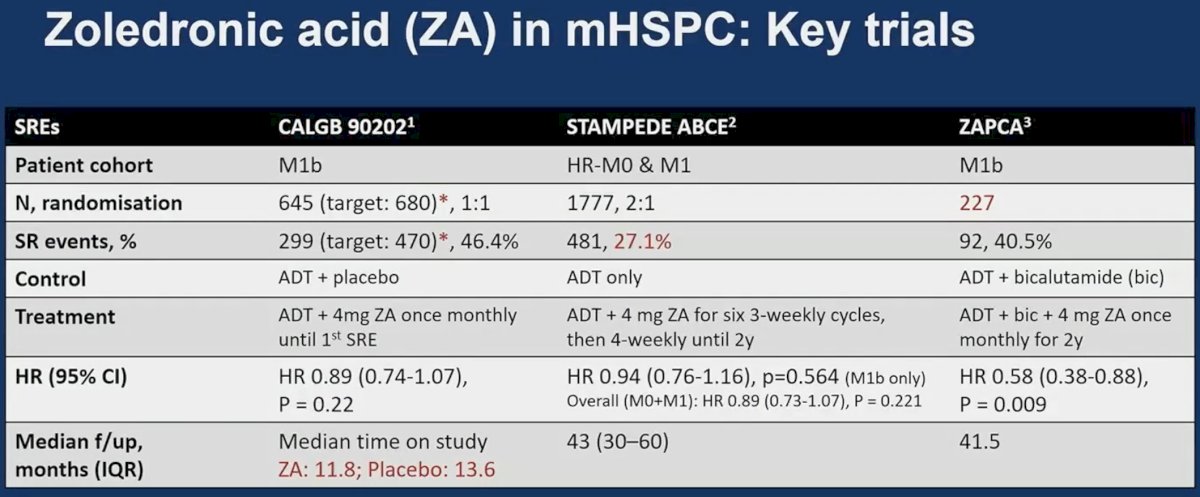 Zoledronic acid (ZA) in mHSPC: Key trials

| SREs | CALGB 90202$^1$ | STAMPEDE ABCE$^2$ | ZAPCA$^3$ |
|---|---|---|---|
| Patient cohort | M1b | HR-M0 & M1 | M1b |
| N, randomisation | 645 (target: 680)*, 1:1 | 1777, 2:1 | 227 |
| SR events, % | 299 (target: 470)*, 46.4% | 481, 27.1% | 92, 40.5% |
| Control | ADT + placebo | ADT only | ADT + bicalutamide (bic) |
| Treatment | ADT + 4mg ZA once monthly until 1$^{st}$ SRE | ADT + 4 mg ZA for six 3-weekly cycles, then 4-weekly until 2y | ADT + bic + 4 mg ZA once monthly for 2y |
| HR (95% CI) | HR 0.89 (0.74-1.07), P = 0.22 | HR 0.94 (0.76-1.16), p=0.564 (M1b only) Overall (M0+M1): HR 0.89 (0.73-1.07), P = 0.221 | HR 0.58 (0.38-0.88), P = 0.009 |
| Median f/up, months (IQR) | Median time on study ZA: 11.8; Placebo: 13.6 | 43 (30–60) | 41.5 |